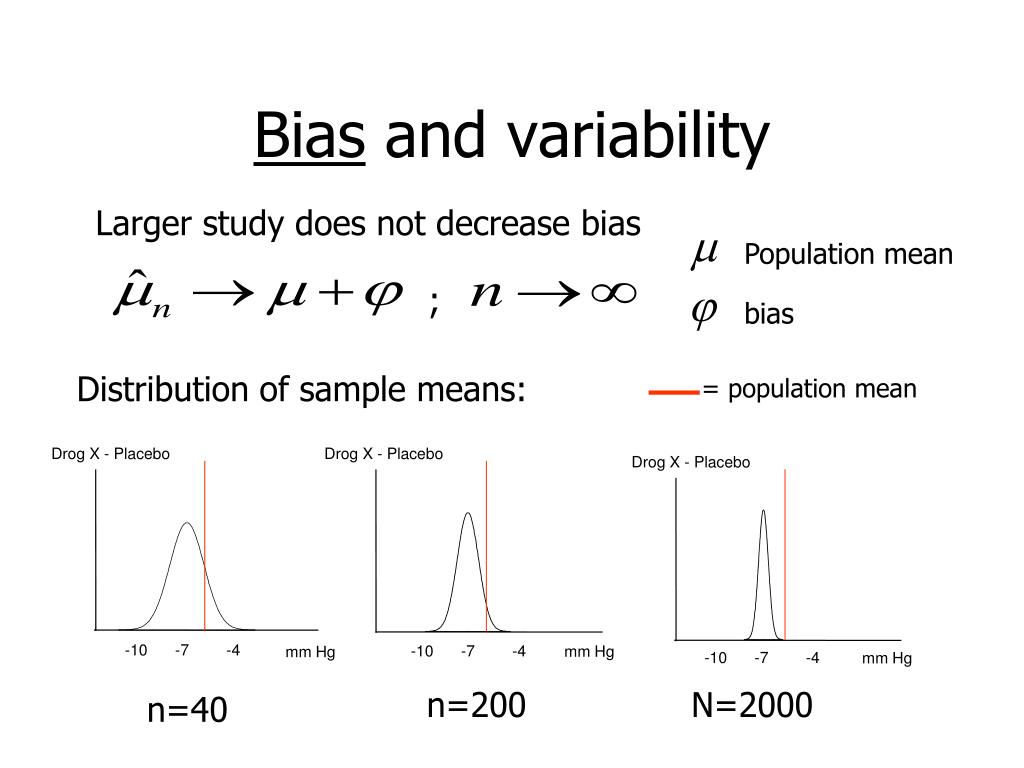 Bias and variability

Larger study does not decrease bias

$\hat{\mu}_n \rightarrow \mu + \varphi$ ; $n \rightarrow \infty$

$\mu$ Population mean

$\varphi$ bias

Distribution of sample means:

= population mean

Drog X - Placebo

-10 -7 -4 mm Hg

n=40

Drog X - Placebo

-10 -7 -4 mm Hg

n=200

Drog X - Placebo

-10 -7 -4 mm Hg

N=2000